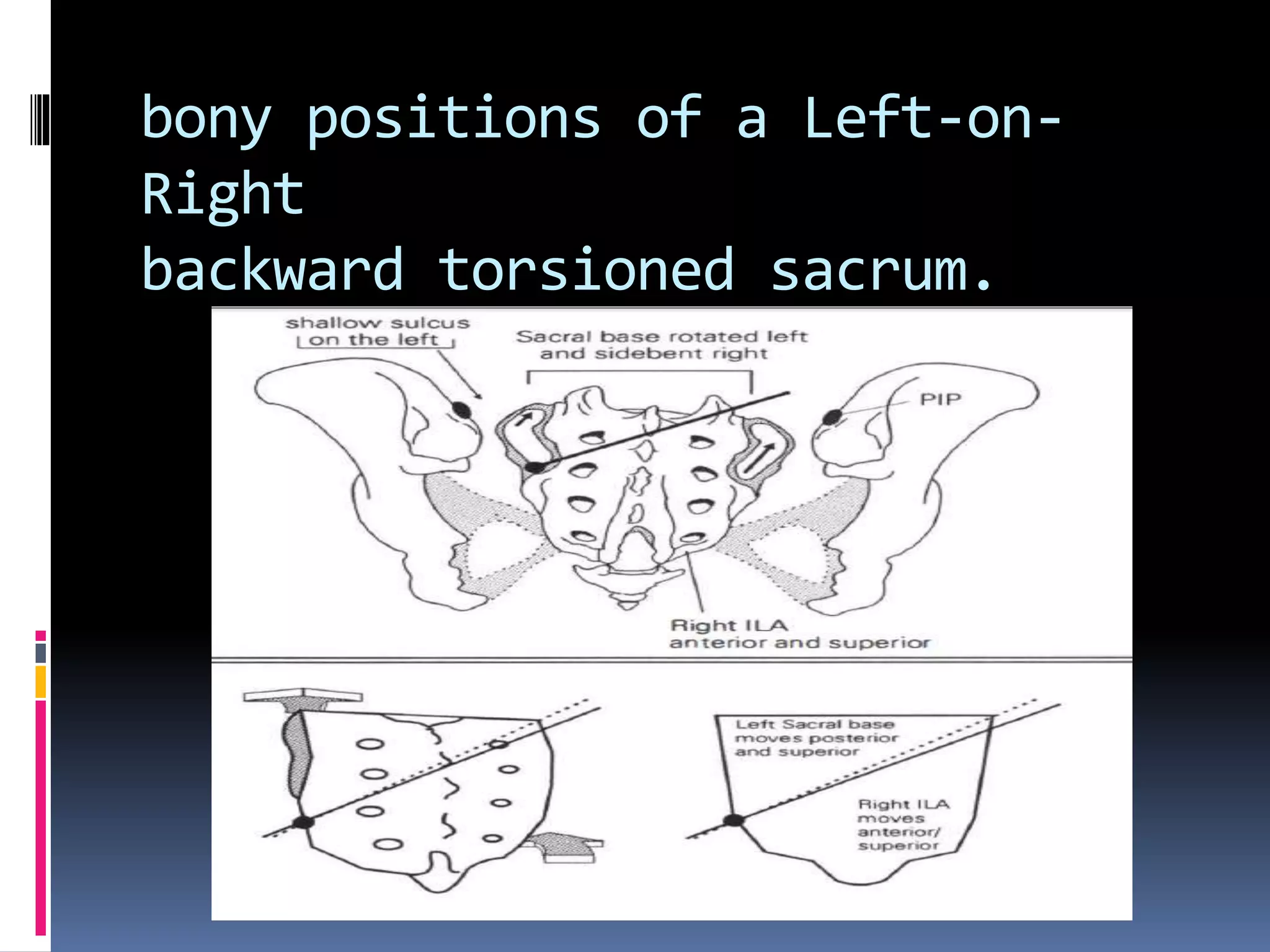 bony positions of a Left-on-Right backward torsioned sacrum.

shallow sulcus on the left

Sacral base rotated left and sidebent right

PIP

Right ILA anterior and superior

Left Sacral base moves posterior and superior

Right ILA moves anterior/ superior